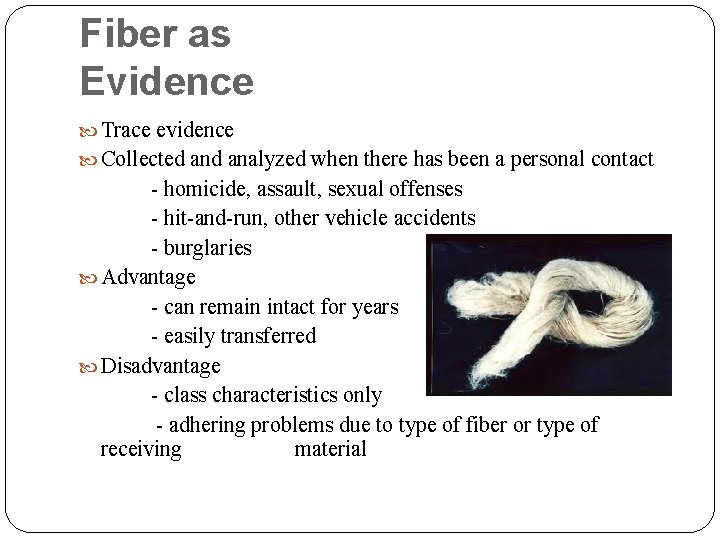 Fiber as Evidence

Trace evidence

Collected and analyzed when there has been a personal contact

- homicide, assault, sexual offenses

- hit-and-run, other vehicle accidents

- burglaries

Advantage

- can remain intact for years

- easily transferred

Disadvantage

- class characteristics only

- adhering problems due to type of fiber or type of receiving material